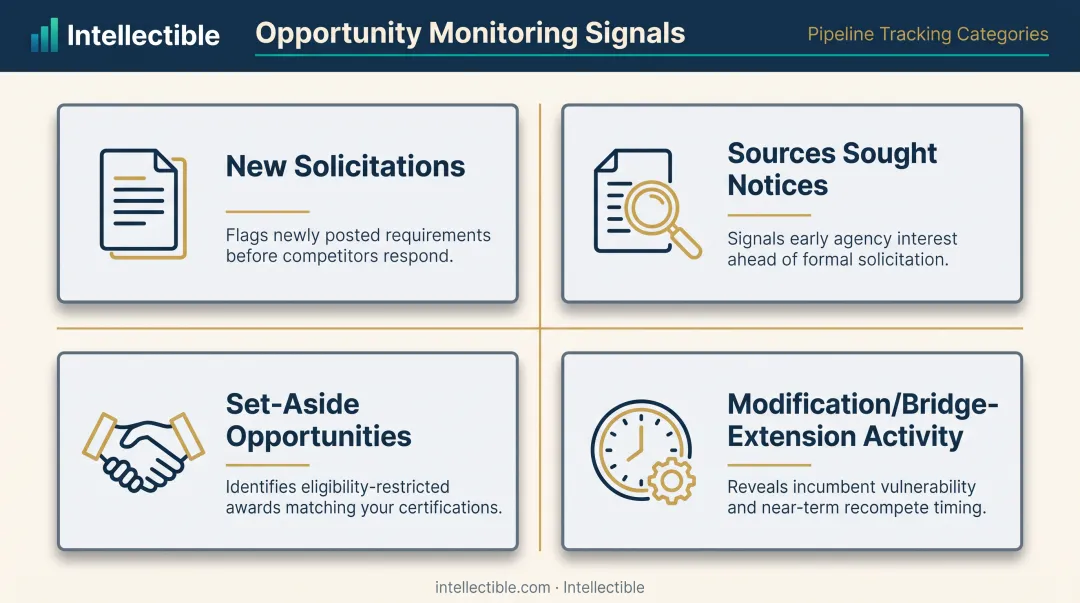 Intellectible

Opportunity Monitoring Signals

Pipeline Tracking Categories

New Solicitations

Flags newly posted requirements before competitors respond.

Sources Sought Notices

Signals early agency interest ahead of formal solicitation.

Set-Aside Opportunities

Identifies eligibility-restricted awards matching your certifications.

Modification/Bridge-Extension Activity

Reveals incumbent vulnerability and near-term recompete timing.

intellectible.com · Intellectible